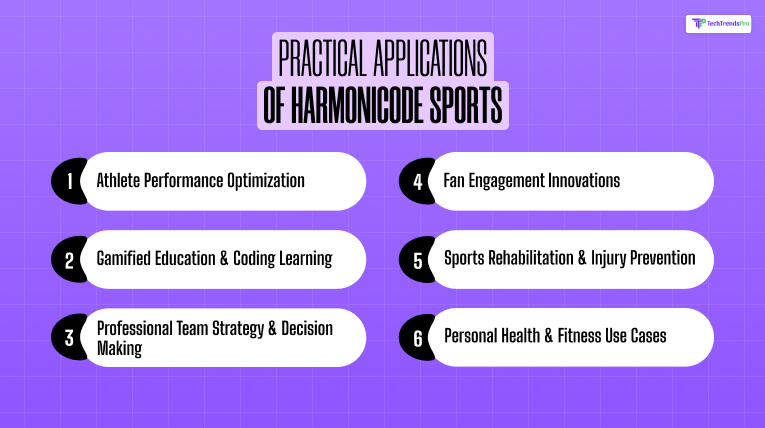 TechTrendsPro

PRACTICAL APPLICATIONS OF HARMONICODE SPORTS

1 Athlete Performance Optimization

2 Gamified Education & Coding Learning

3 Professional Team Strategy & Decision Making

4 Fan Engagement Innovations

5 Sports Rehabilitation & Injury Prevention

6 Personal Health & Fitness Use Cases